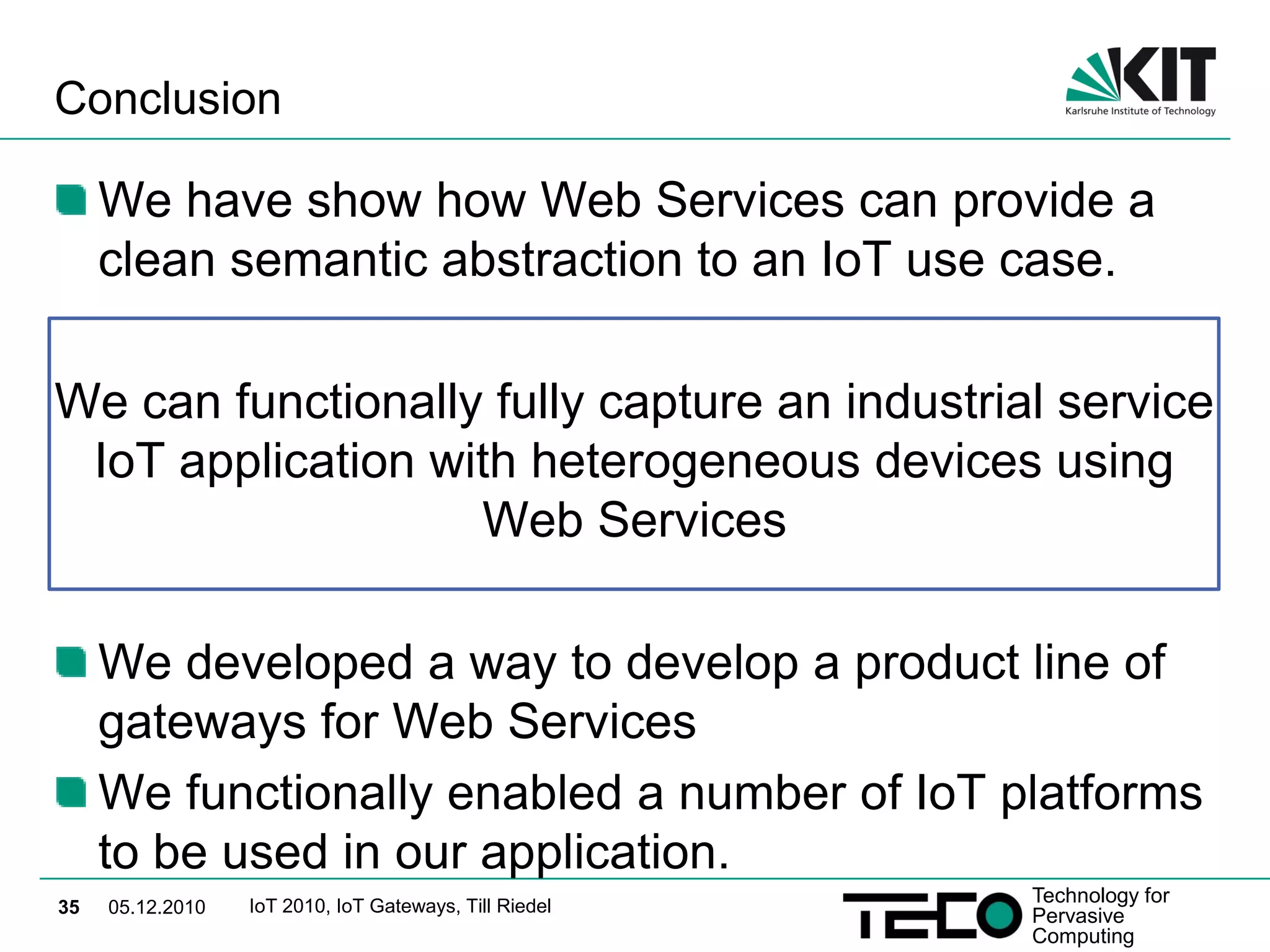 Conclusion

KIT
Karlsruhe Institute of Technology

We have show how Web Services can provide a clean semantic abstraction to an IoT use case.

We can functionally fully capture an industrial service IoT application with heterogeneous devices using Web Services

We developed a way to develop a product line of gateways for Web Services

We functionally enabled a number of IoT platforms to be used in our application.

35 05.12.2010 IoT 2010, IoT Gateways, Till Riedel

TECO Technology for Pervasive Computing